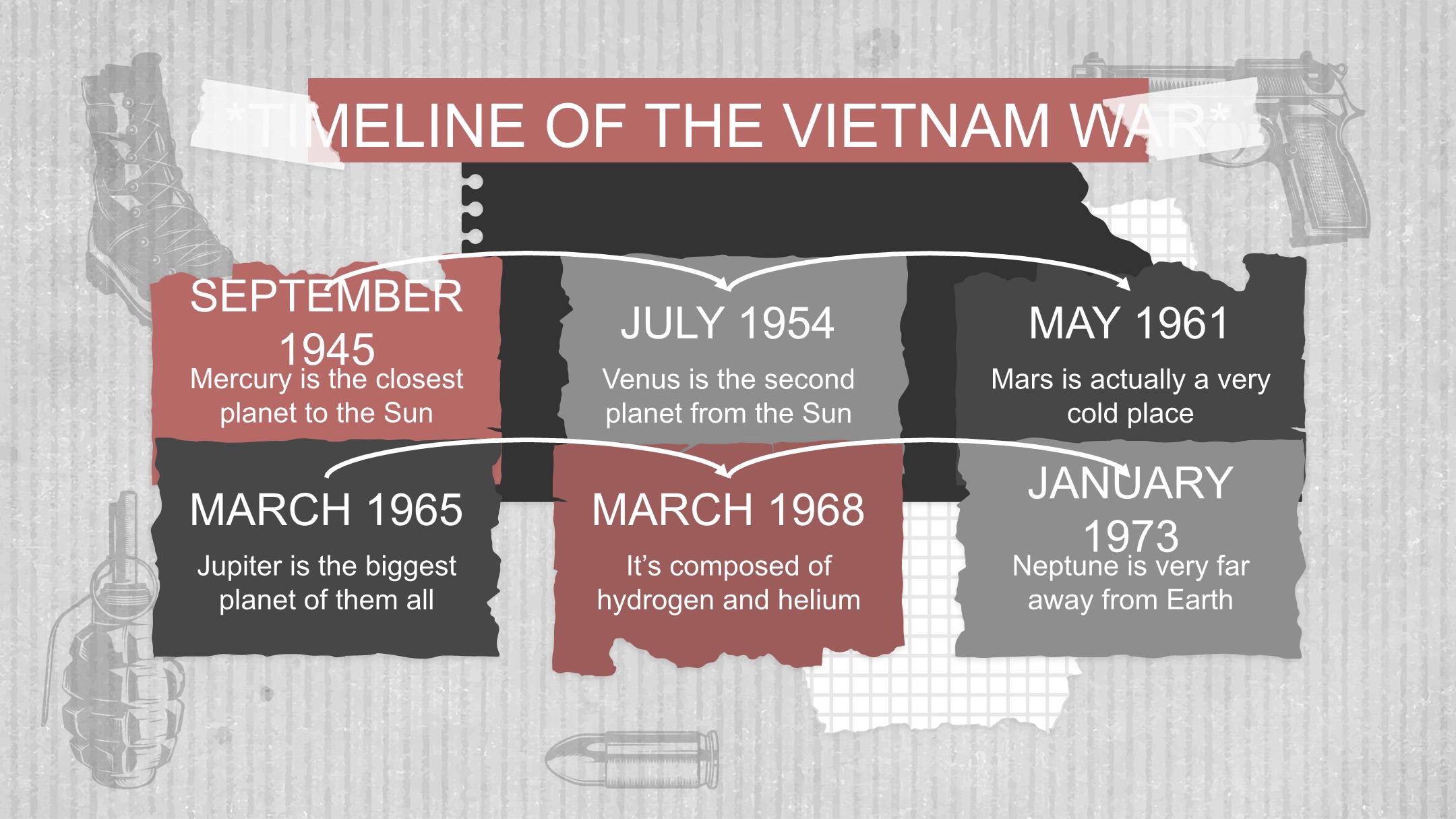 *TIMELINE OF THE VIETNAM WAR*

SEPTEMBER 1945

Mercury is the closest planet to the Sun

JULY 1954

Venus is the second planet from the Sun

MAY 1961

Mars is actually a very cold place

MARCH 1965

Jupiter is the biggest planet of them all

MARCH 1968

It's composed of hydrogen and helium

JANUARY 1973

Neptune is very far away from Earth